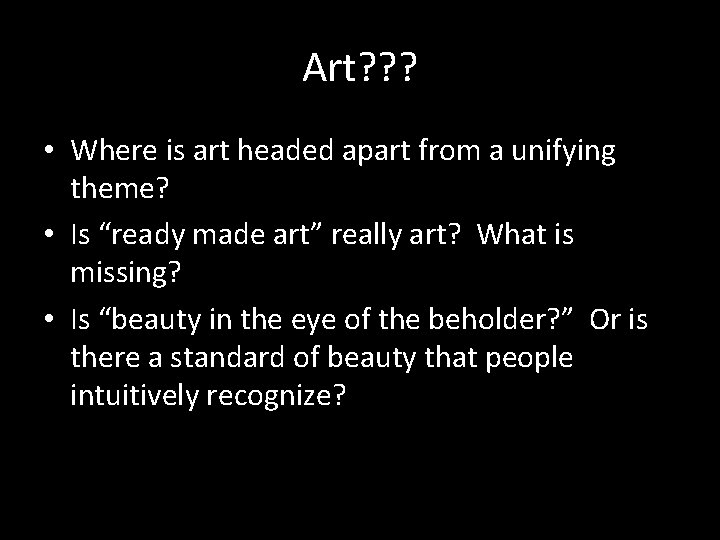 Art???

• Where is art headed apart from a unifying theme?
• Is “ready made art” really art? What is missing?
• Is “beauty in the eye of the beholder?” Or is there a standard of beauty that people intuitively recognize?